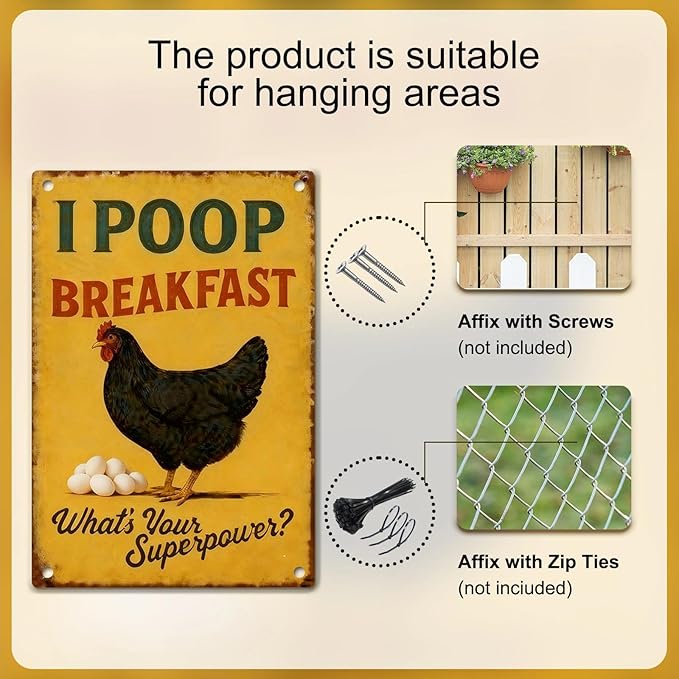 The product is suitable for hanging areas

I POOP
BREAKFAST

What's Your Superpower?

Affix with Screws
(not included)

Affix with Zip Ties
(not inciuded)